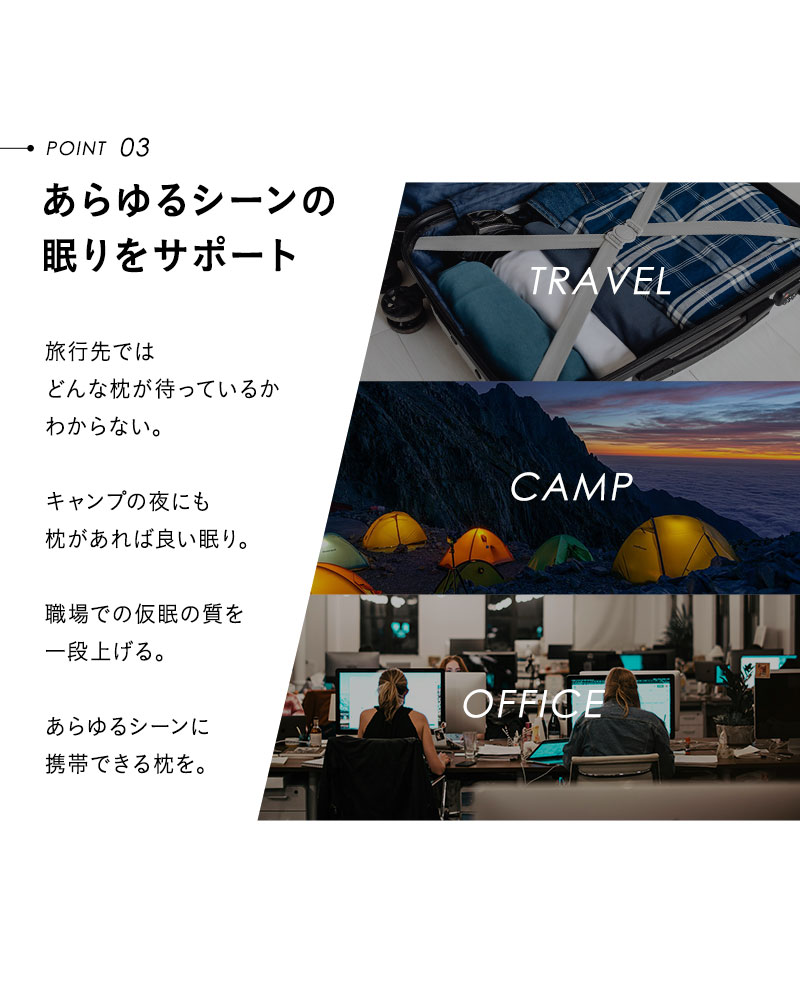 POINT 03

あらゆるシーンの眠りをサポート

旅行先では
どんな枕が待っているか
わからない。

キャンプの夜にも
枕があれば良い眠り。

職場での仮眠の質を
一段上げる。

あらゆるシーンに
携帯できる枕を。

TRAVEL

CAMP

OFFICE